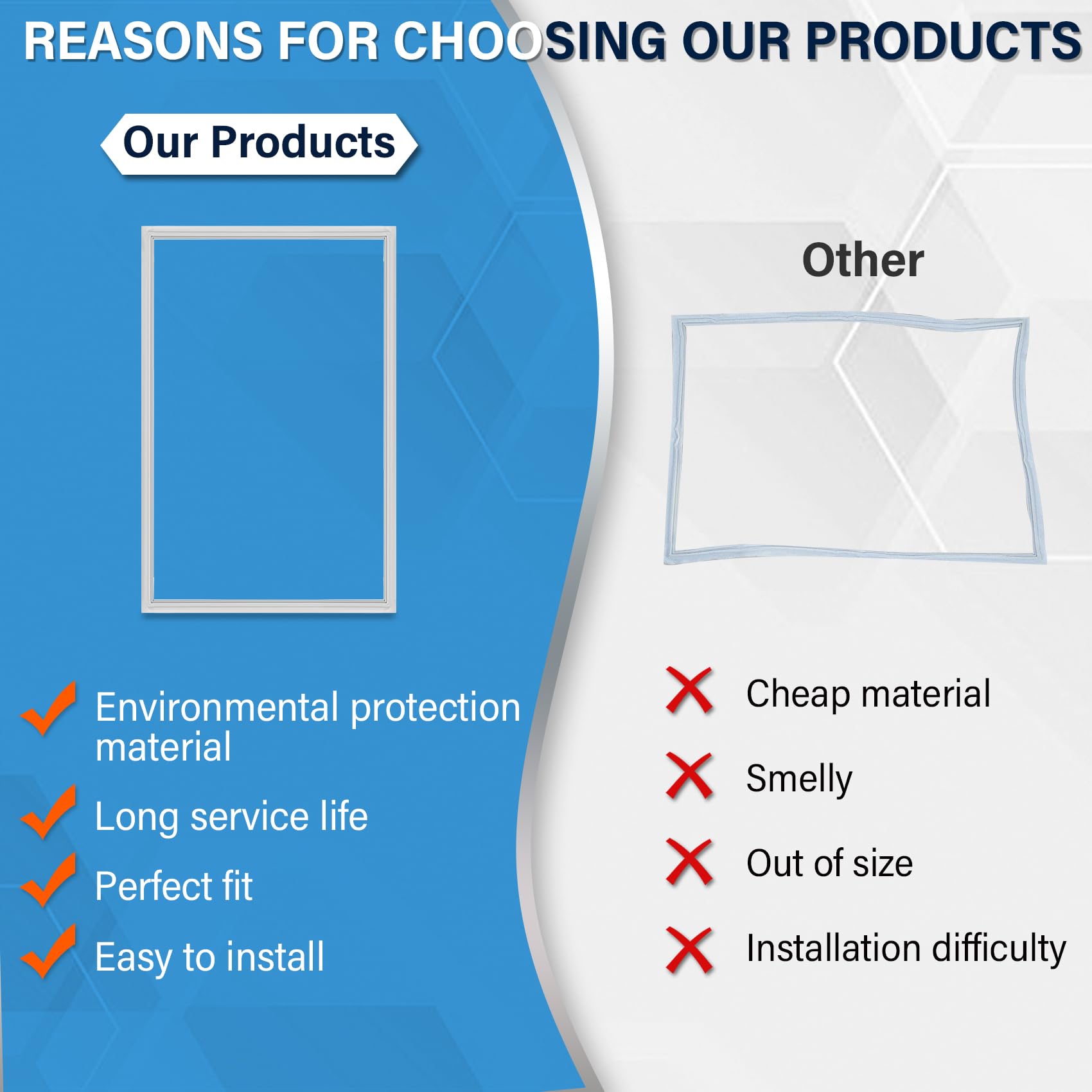 REASONS FOR CHOOSING OUR PRODUCTS

Our Products

Environmental protection material

Long service life

Perfect fit

Easy to install

Other

Cheap material

Smelly

Out of size

Installation difficulty